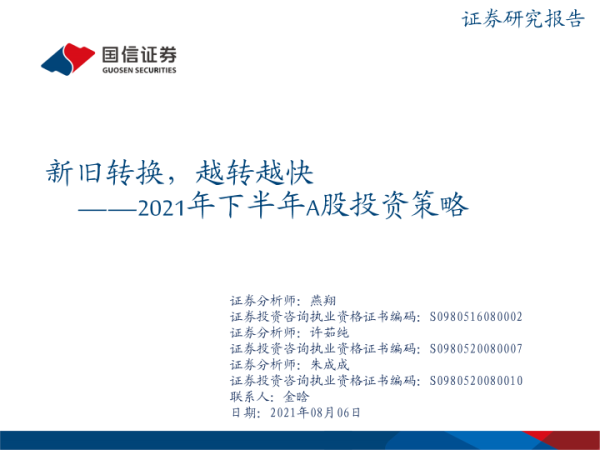 证券研究报告

国信证券
GUOSEN SECURITIES

新旧转换，越转越快
——2021年下半年A股投资策略

证券分析师：燕翔
证券投资咨询执业资格证书编码：S0980516080002
证券分析师：许茹纯
证券投资咨询执业资格证书编码：S0980520080007
证券分析师：朱成成
证券投资咨询执业资格证书编码：S0980520080010
联系人：金晗
日期：2021年08月06日